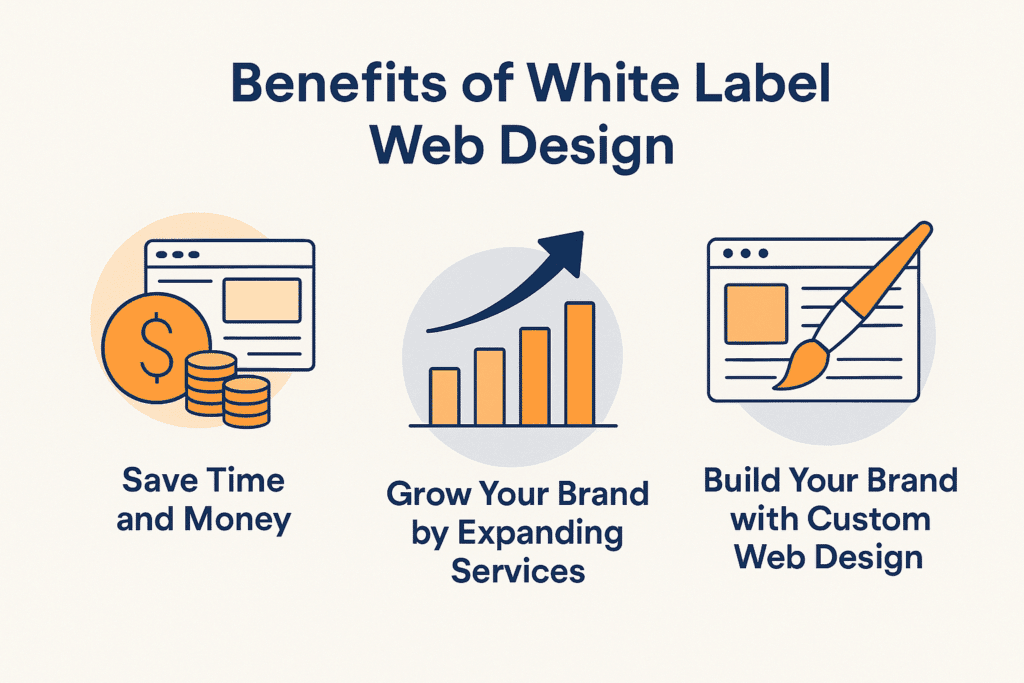 Benefits of White Label Web Design

$

Save Time and Money

Grow Your Brand by Expanding Services

Build Your Brand with Custom Web Design